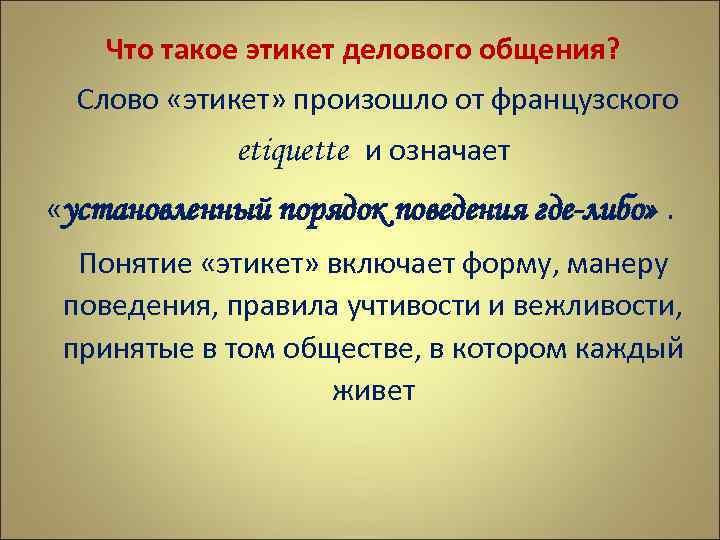 Что такое этикет делового общения?

Слово «этикет» произошло от французского etiquette и означает «установленный порядок поведения где-либо» .

Понятие «этикет» включает форму, манеру поведения, правила учтивости и вежливости, принятые в том обществе, в котором каждый живет